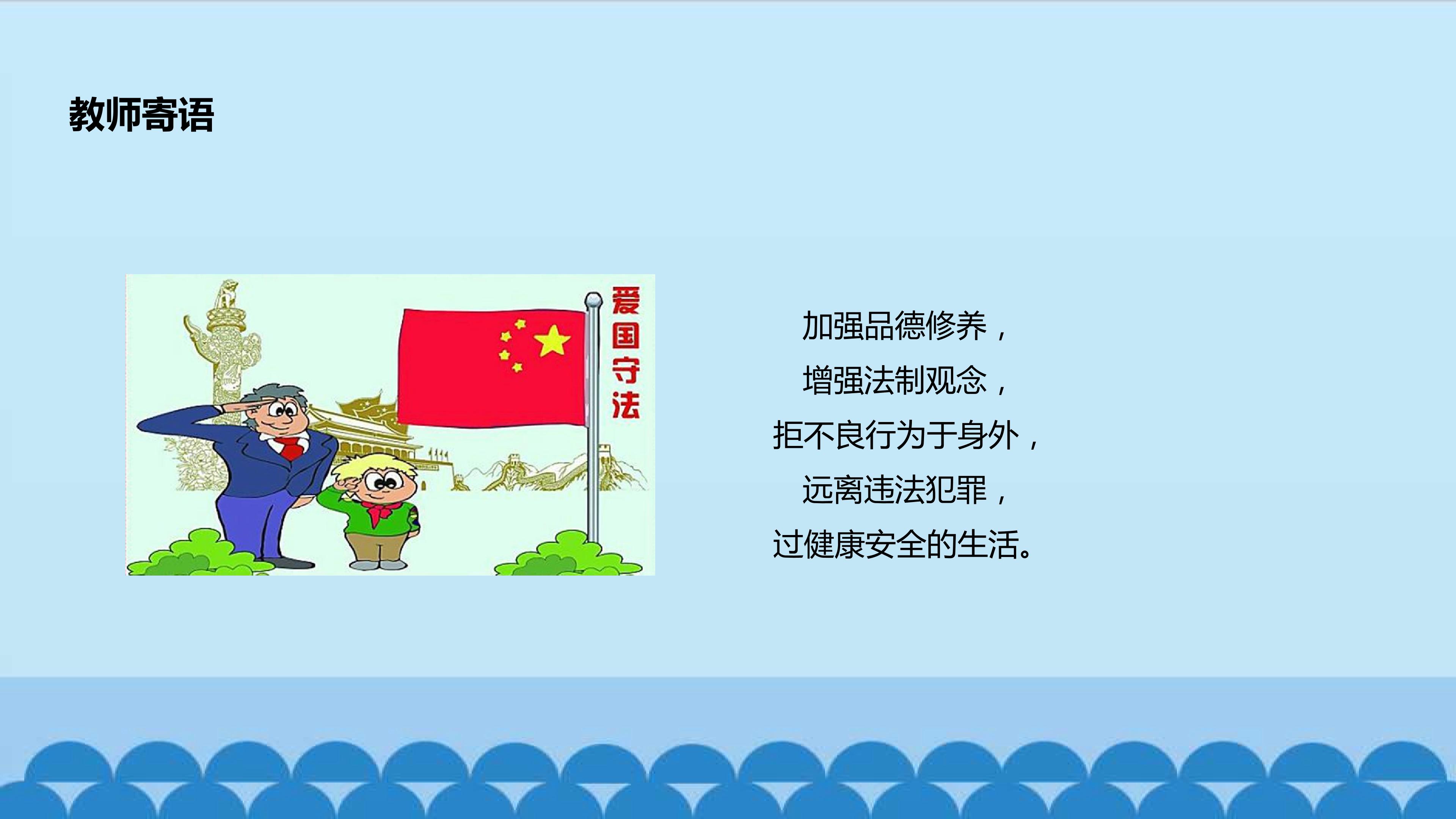 教师寄语

爱国守法

加强品德修养，
增强法制观念，
拒不良行为于身外，
远离违法犯罪，
过健康安全的生活。